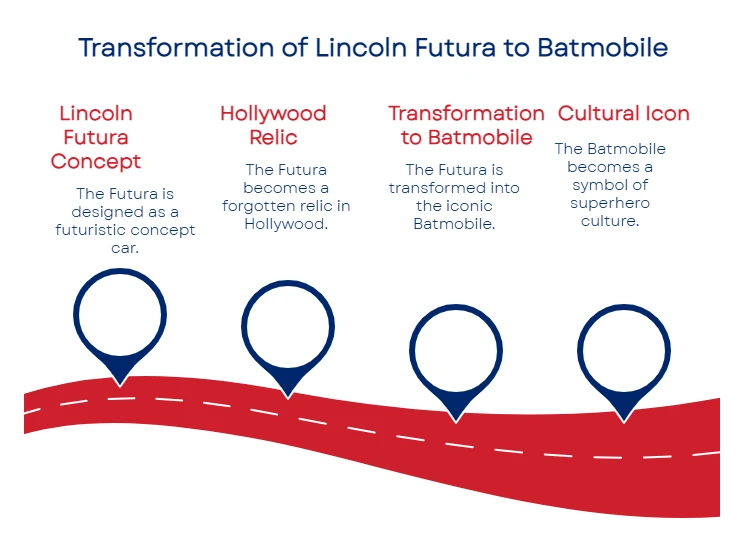 Transformation of Lincoln Futura to Batmobile

Lincoln Futura Concept

The Futura is designed as a futuristic concept car.

Hollywood Relic

The Futura becomes a forgotten relic in Hollywood.

Transformation to Batmobile

The Futura is transformed into the iconic Batmobile.

Cultural Icon

The Batmobile becomes a symbol of superhero culture.